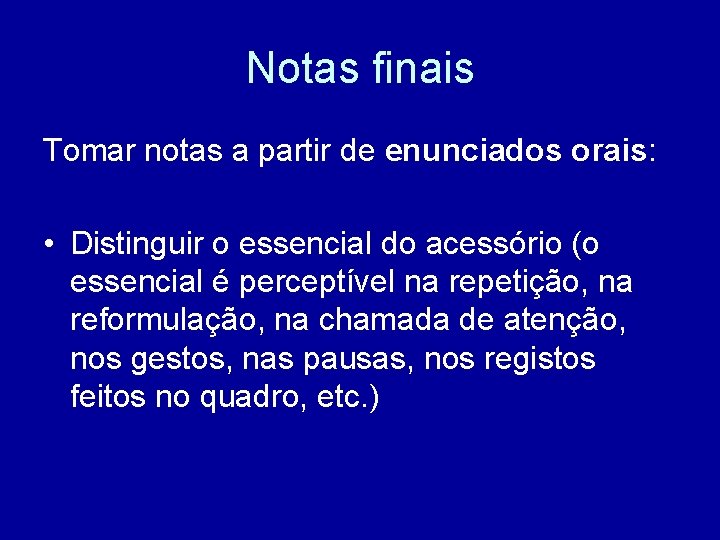 Notas finais

Tomar notas a partir de enunciados orais:

• Distinguir o essencial do acessório (o essencial é perceptível na repetição, na reformulação, na chamada de atenção, nos gestos, nas pausas, nos registos feitos no quadro, etc.)